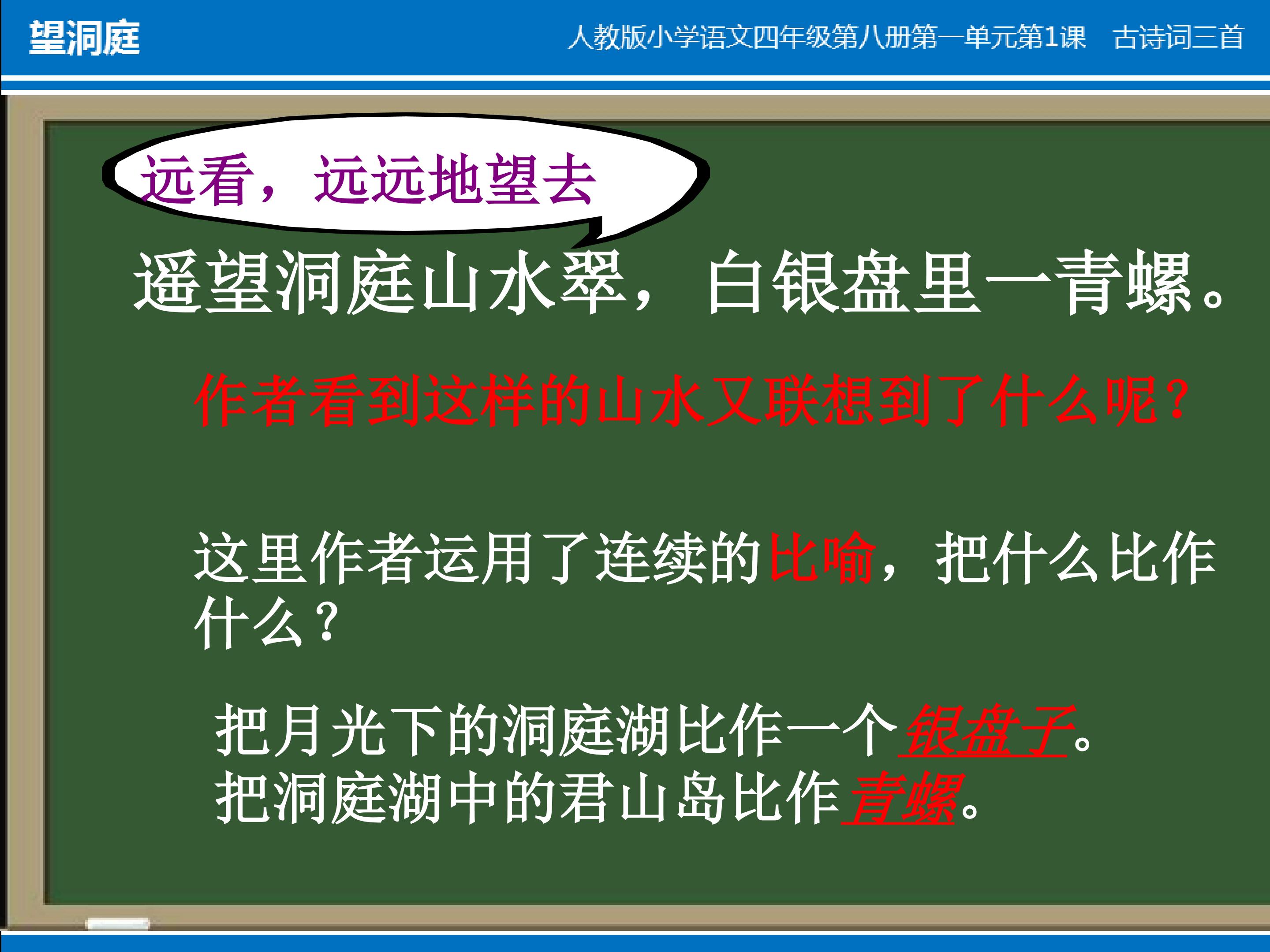 望洞庭

人教版小学语文四年级第八册第一单元第1课　古诗词三首

远看，远远地望去

遥望洞庭山水翠，白银盘里一青螺。

作者看到这样的山水又联想到了什么呢？

这里作者运用了连续的比喻，把什么比作什么？

把月光下的洞庭湖比作一个银盘子。
把洞庭湖中的君山岛比作青螺。